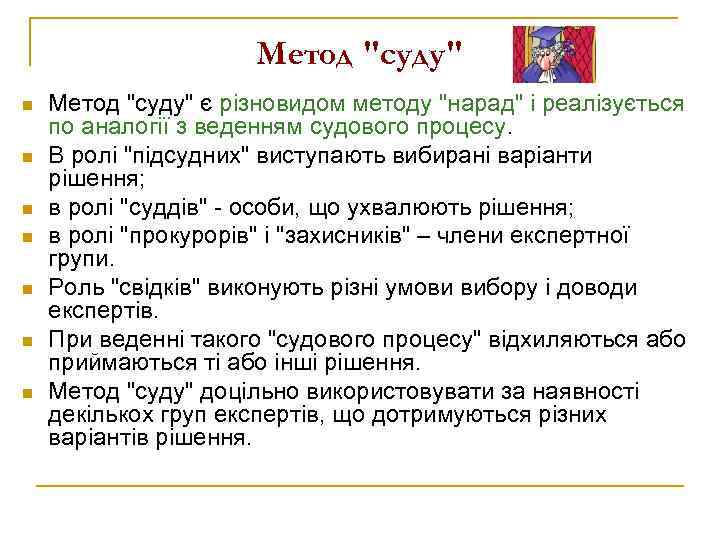 Метод "суду"

Метод "суду" є різновидом методу "нарад" і реалізується по аналогії з веденням судового процесу.

В ролі "підсудних" виступають вибирані варіанти рішення;

в ролі "суддів" - особи, що ухвалюють рішення;

в ролі "прокурорів" і "захисників" – члени експертної групи.

Роль "свідків" виконують різні умови вибору і доводи експертів.

При веденні такого "судового процесу" відхиляються або приймаються ті або інші рішення.

Метод "суду" доцільно використовувати за наявності декількох груп експертів, що дотримуються різних варіантів рішення.